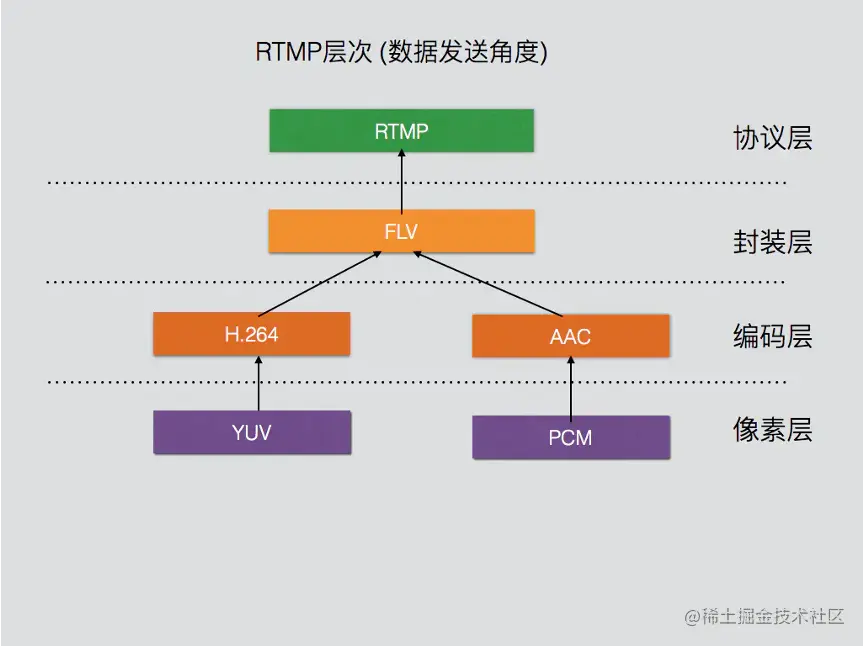 RTMP层次 (数据发送角度)

RTMP

协议层

FLV

封装层

H.264

AAC

编码层

YUV

PCM

像素层

@稀土掘金技术社区